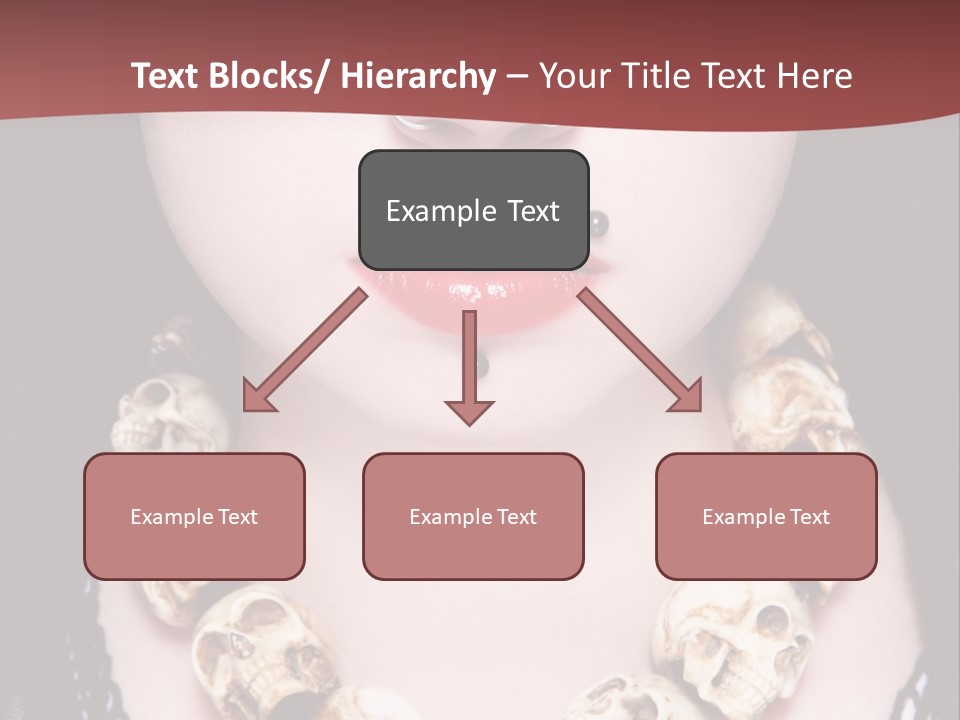 Text Blocks/ Hierarchy – Your Title Text Here

Example Text

Example Text

Example Text

Example Text